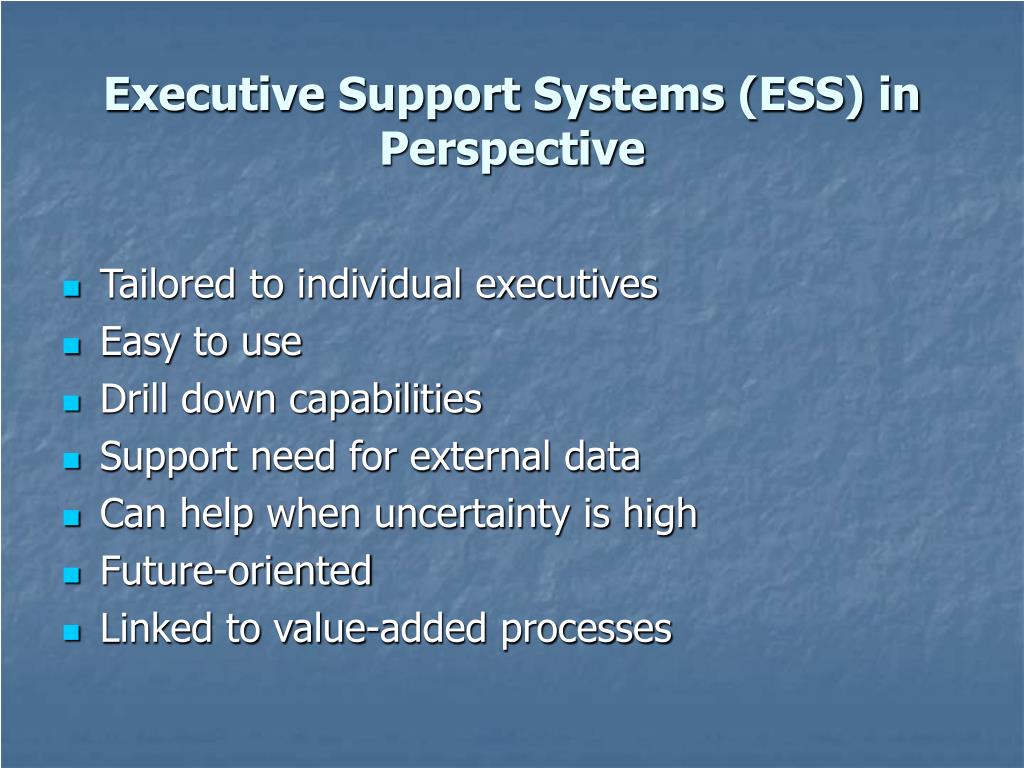 Executive Support Systems (ESS) in Perspective

- Tailored to individual executives
- Easy to use
- Drill down capabilities
- Support need for external data
- Can help when uncertainty is high
- Future-oriented
- Linked to value-added processes